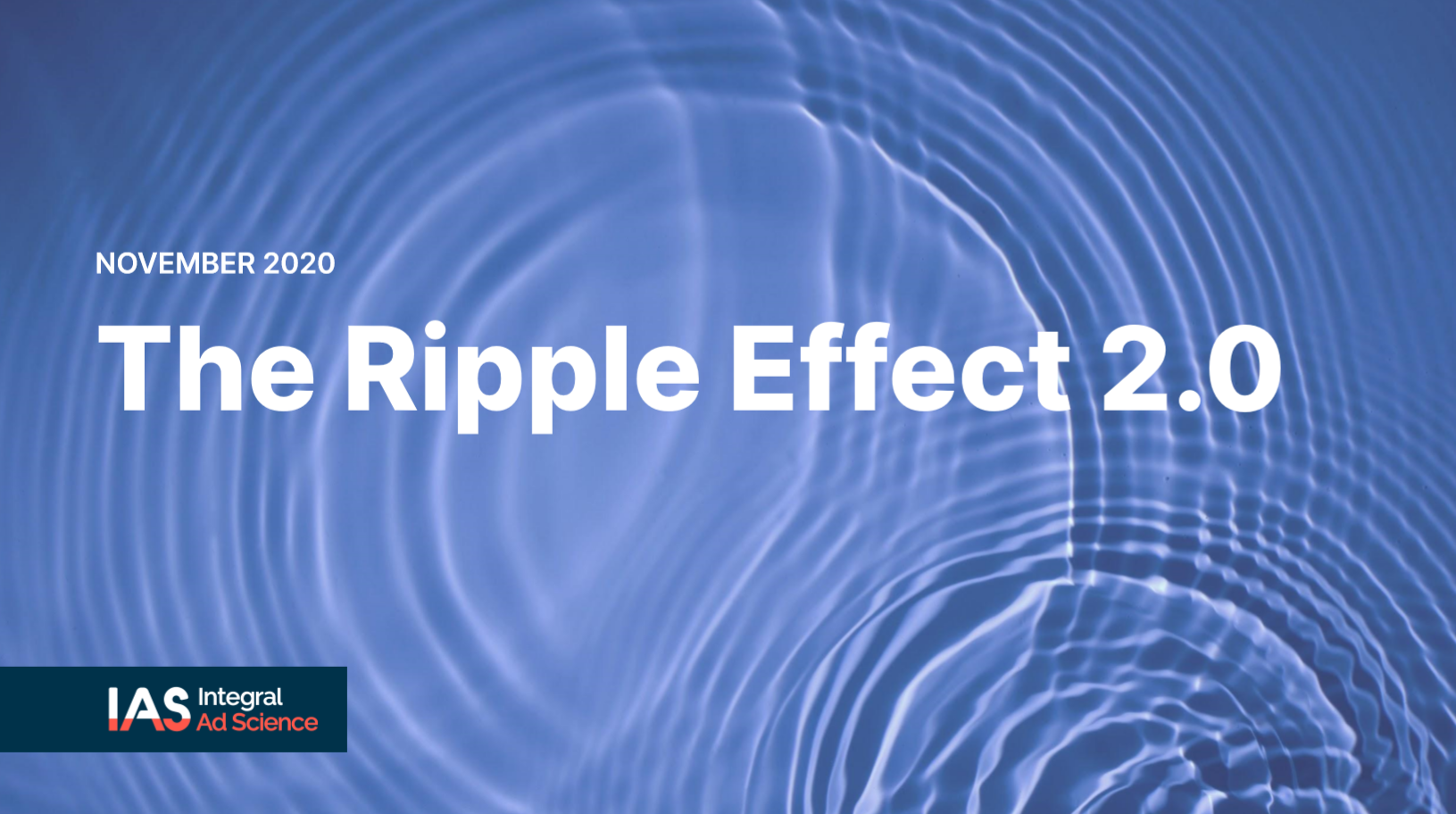 NOVEMBER 2020

The Ripple Effect 2.0

IAS Integral Ad Science